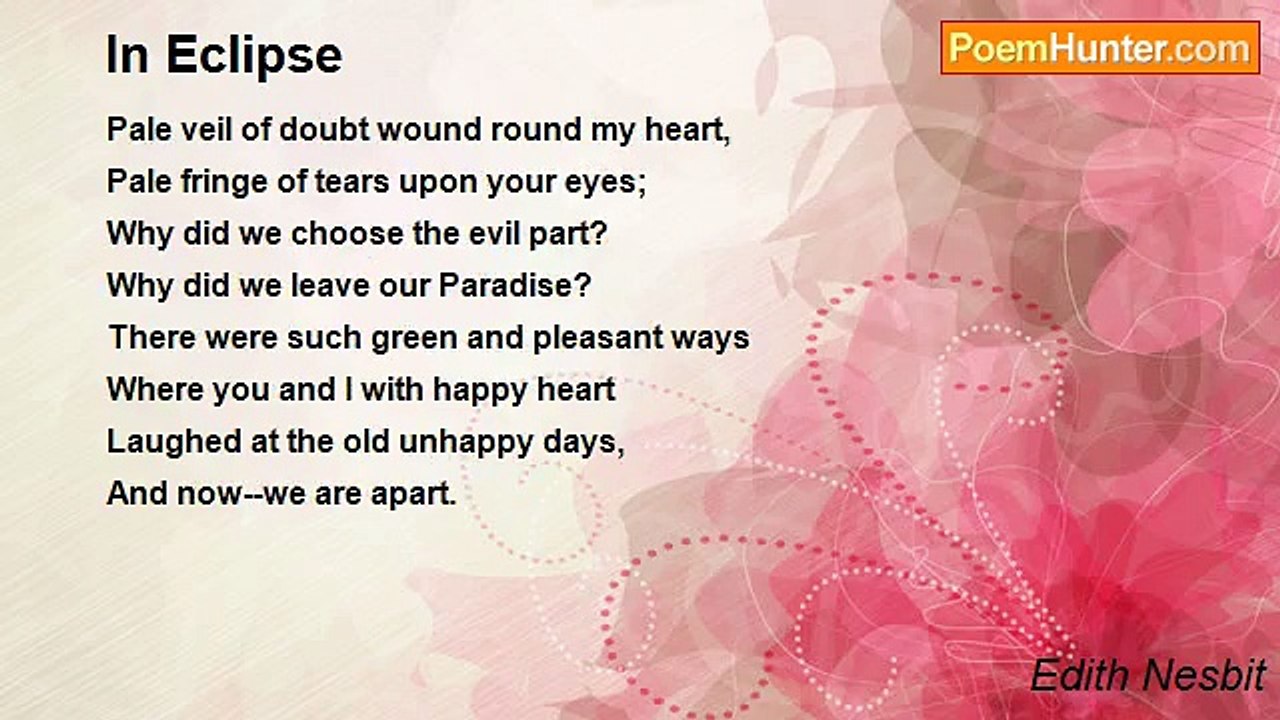 In Eclipse

PoemHunter.com

Pale veil of doubt wound round my heart,
Pale fringe of tears upon your eyes;
Why did we choose the evil part?
Why did we leave our Paradise?
There were such green and pleasant ways
Where you and I with happy heart
Laughed at the old unhappy days,
And now--we are apart.

Edith Nesbit